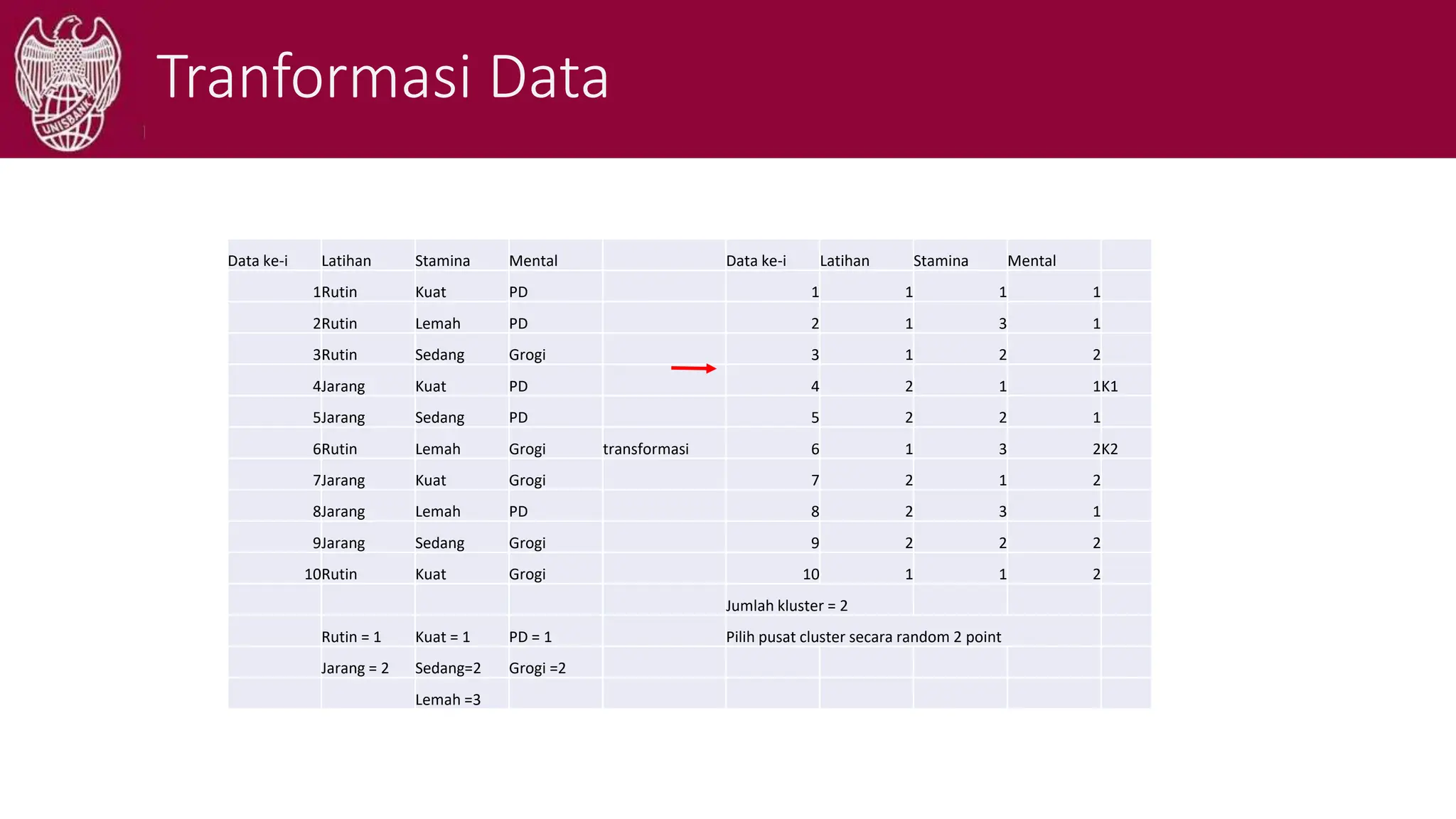 UNISBANK

Tranformasi Data

| Data ke-i | Latihan | Stamina | Mental | | Data ke-i | Latihan | Stamina | Mental | |
|---|---|---|---|---|---|---|---|---|---|
| 1 | Rutin | Kuat | PD | | 1 | 1 | 1 | 1 | |
| 2 | Rutin | Lemah | PD | | 2 | 1 | 3 | 1 | |
| 3 | Rutin | Sedang | Grogi | | 3 | 1 | 2 | 2 | |
| 4 | Jarang | Kuat | PD | | 4 | 2 | 1 | 1 | K1 |
| 5 | Jarang | Sedang | PD | | 5 | 2 | 2 | 1 | |
| 6 | Rutin | Lemah | Grogi | transformasi | 6 | 1 | 3 | 2 | K2 |
| 7 | Jarang | Kuat | Grogi | | 7 | 2 | 1 | 2 | |
| 8 | Jarang | Lemah | PD | | 8 | 2 | 3 | 1 | |
| 9 | Jarang | Sedang | Grogi | | 9 | 2 | 2 | 2 | |
| 10 | Rutin | Kuat | Grogi | | 10 | 1 | 1 | 2 | |
| | | | | | Jumlah kluster = 2 | | | | |
| | Rutin = 1 | Kuat = 1 | PD = 1 | | Pilih pusat cluster secara random 2 point | | | | |
| | Jarang = 2 | Sedang=2 | Grogi =2 | | | | | | |
| | | Lemah =3 | | | | | | | |